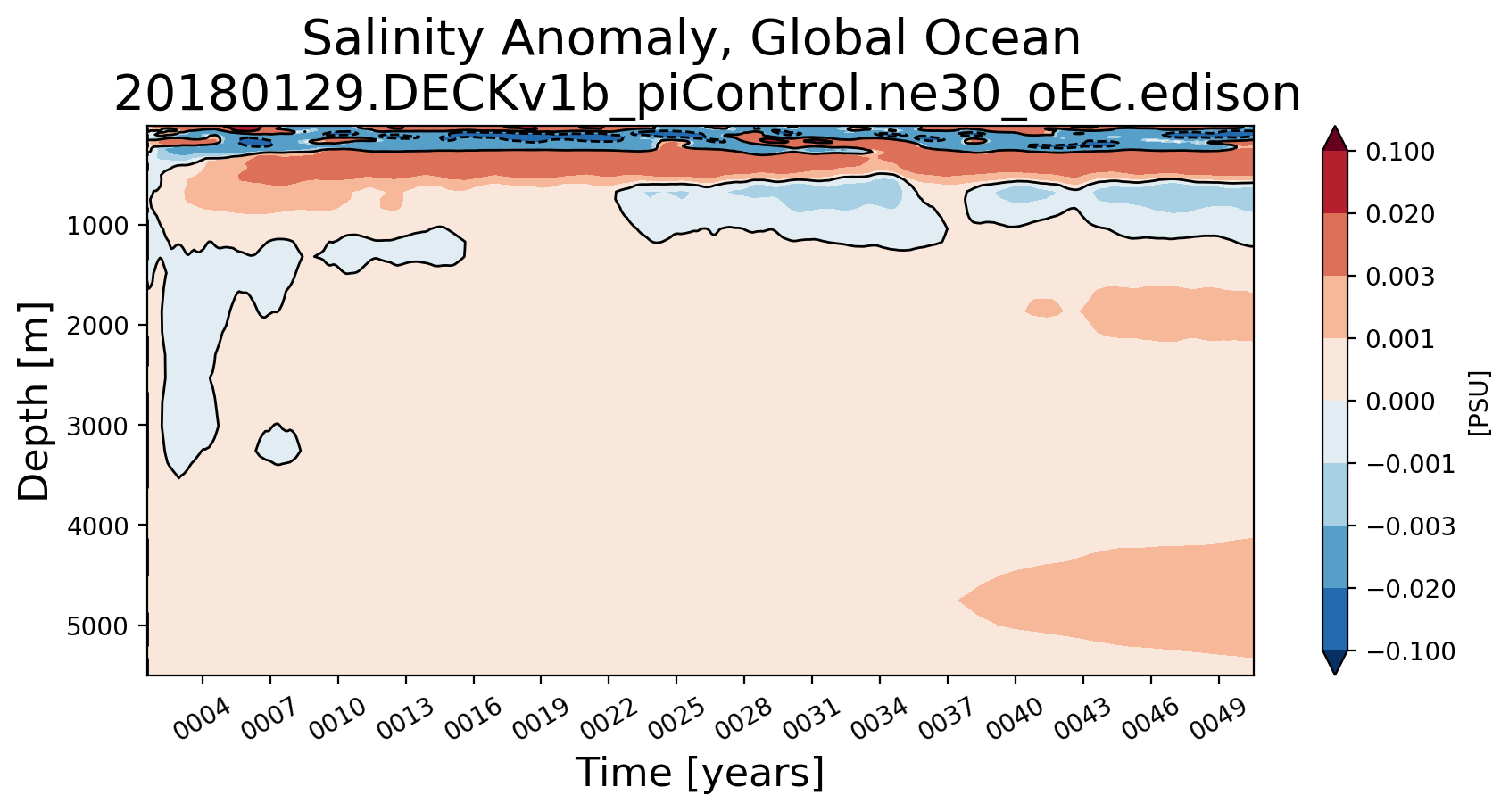 Salinity Anomaly, Global Ocean
20180129.DECKv1b_piControl.ne30_oEC.edison

Depth [m]
1000
2000
3000
4000
5000

0004 0007 0010 0013 0016 0019 0022 0025 0028 0031 0034 0037 0040 0043 0046 0049
Time [years]

0.100
0.020
0.003
0.001
0.000
−0.001
−0.003
−0.020
−0.100
[PSU]